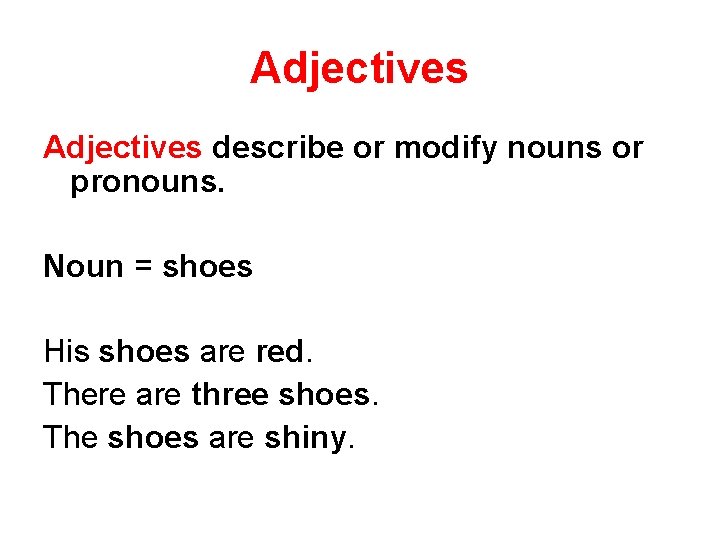 Adjectives

Adjectives describe or modify nouns or pronouns.

Noun = shoes

His shoes are red.
There are three shoes.
The shoes are shiny.